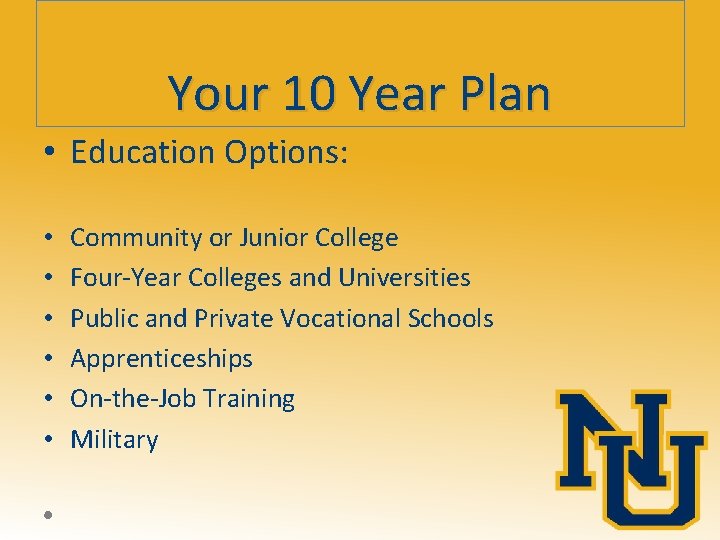 Your 10 Year Plan

• Education Options:

• Community or Junior College
• Four-Year Colleges and Universities
• Public and Private Vocational Schools
• Apprenticeships
• On-the-Job Training
• Military

NU